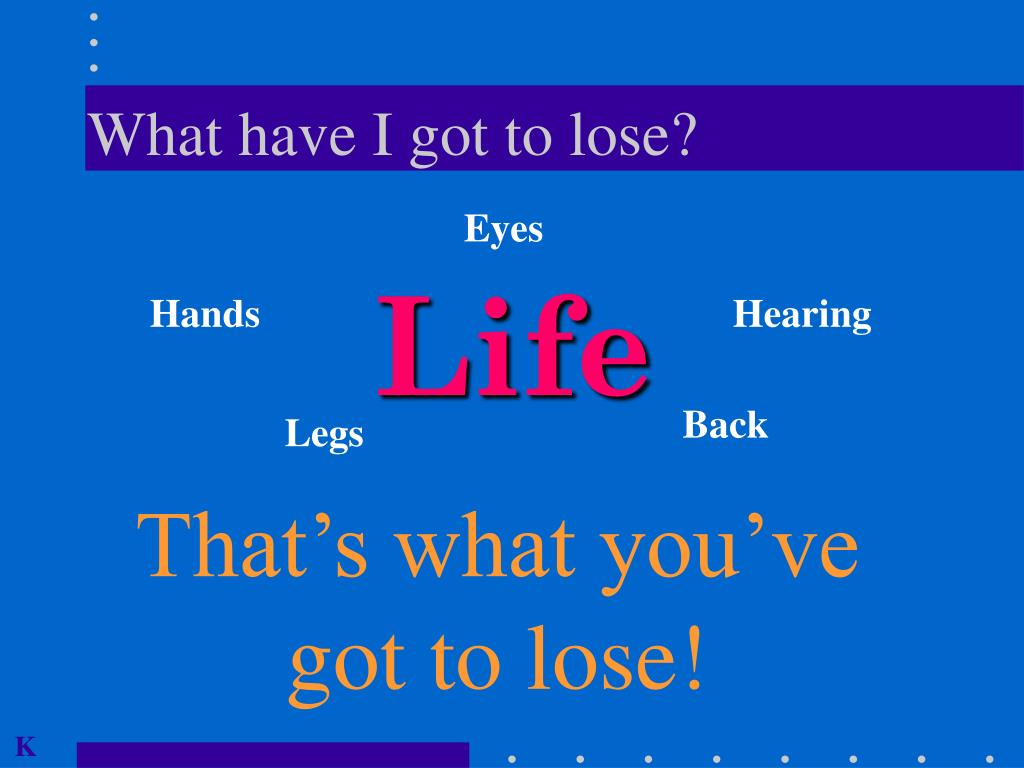 What have I got to lose?

Eyes

Hands

Life

Hearing

Legs

Back

That’s what you’ve got to lose!

K